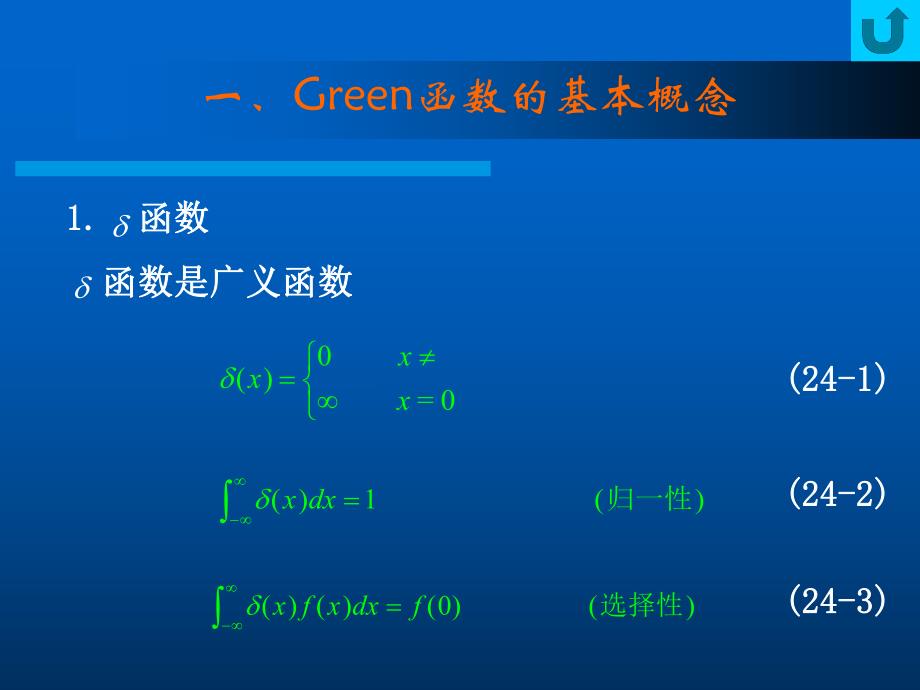 一、Green函数的基本概念

1. $\delta$ 函数

$\delta$ 函数是广义函数

$\delta(x)=\begin{cases}0 & x\neq \\ \infty & x=0\end{cases}$ (24-1)

$\int_{-\infty}^{\infty}\delta(x)dx=1$ (归一性) (24-2)

$\int_{-\infty}^{\infty}\delta(x)f(x)dx=f(0)$ (选择性) (24-3)